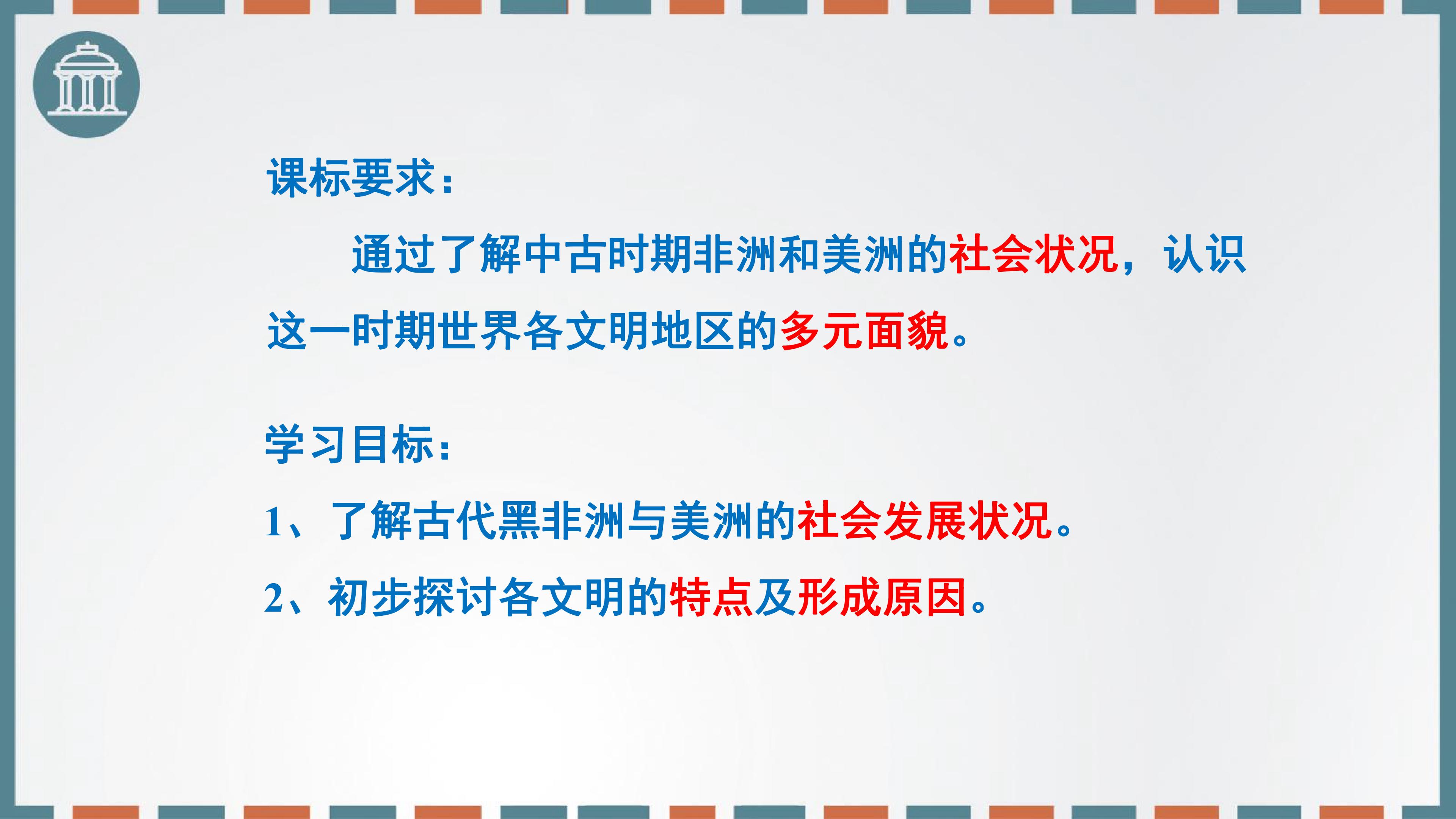 课标要求：

通过了解中古时期非洲和美洲的社会状况，认识这一时期世界各文明地区的多元面貌。

学习目标：

1、了解古代黑非洲与美洲的社会发展状况。

2、初步探讨各文明的特点及形成原因。